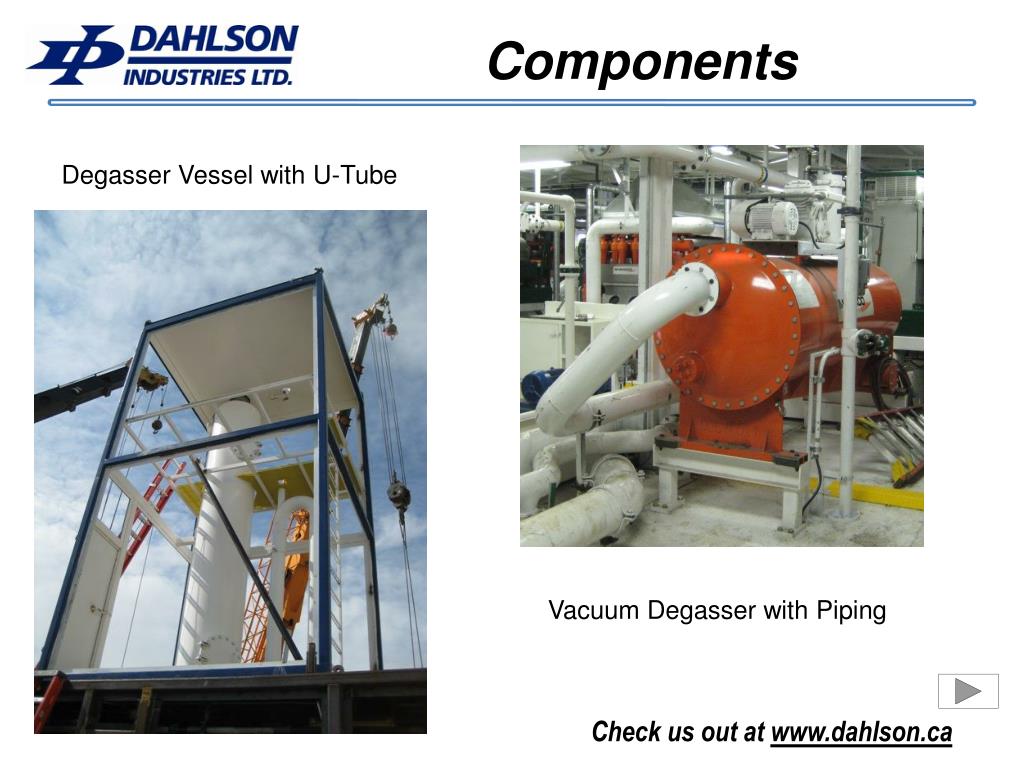 DAHLSON INDUSTRIES LTD.

Components

Degasser Vessel with U-Tube

Vacuum Degasser with Piping

Check us out at www.dahlson.ca